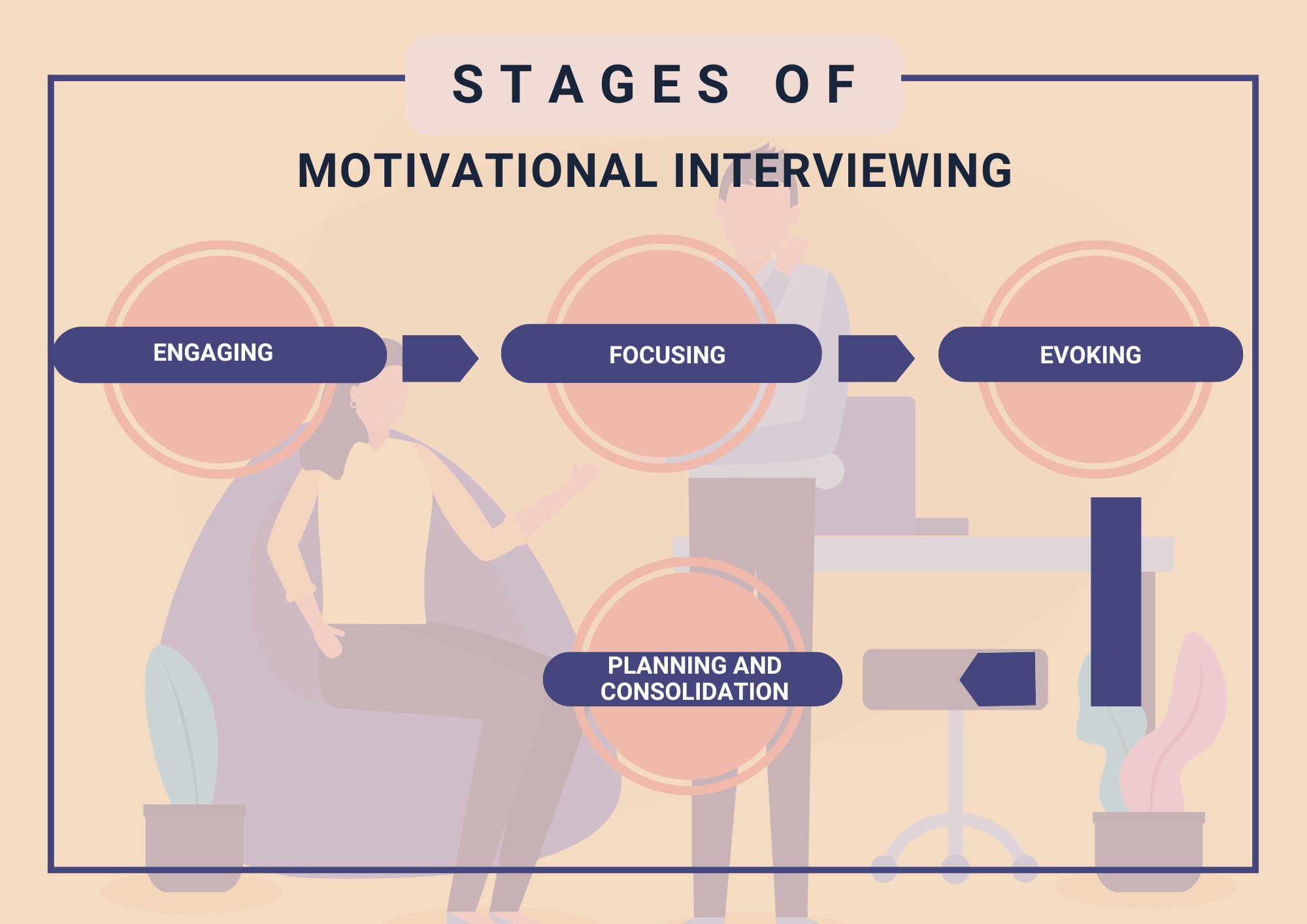 STAGES OF

MOTIVATIONAL INTERVIEWING

ENGAGING

FOCUSING

EVOKING

PLANNING AND CONSOLIDATION